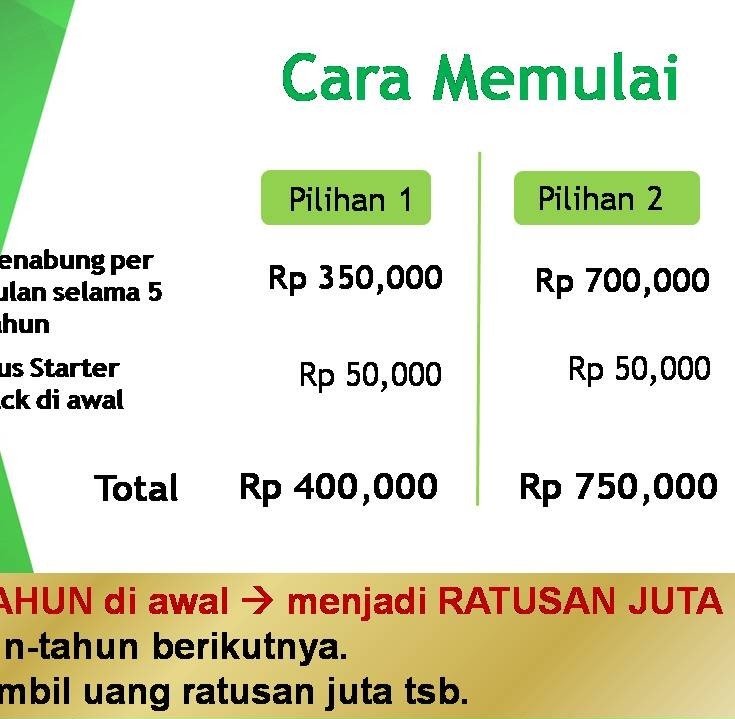 Cara Memulai

|  | Pilihan 1 | Pilihan 2 |
|---|---|---|
| enabung per ulan selama 5 ahun | Rp 350,000 | Rp 700,000 |
| us Starter ck di awal | Rp 50,000 | Rp 50,000 |
| Total | Rp 400,000 | Rp 750,000 |

AHUN di awal → menjadi RATUSAN JUTA
n-tahun berikutnya.
mbil uang ratusan juta tsb.